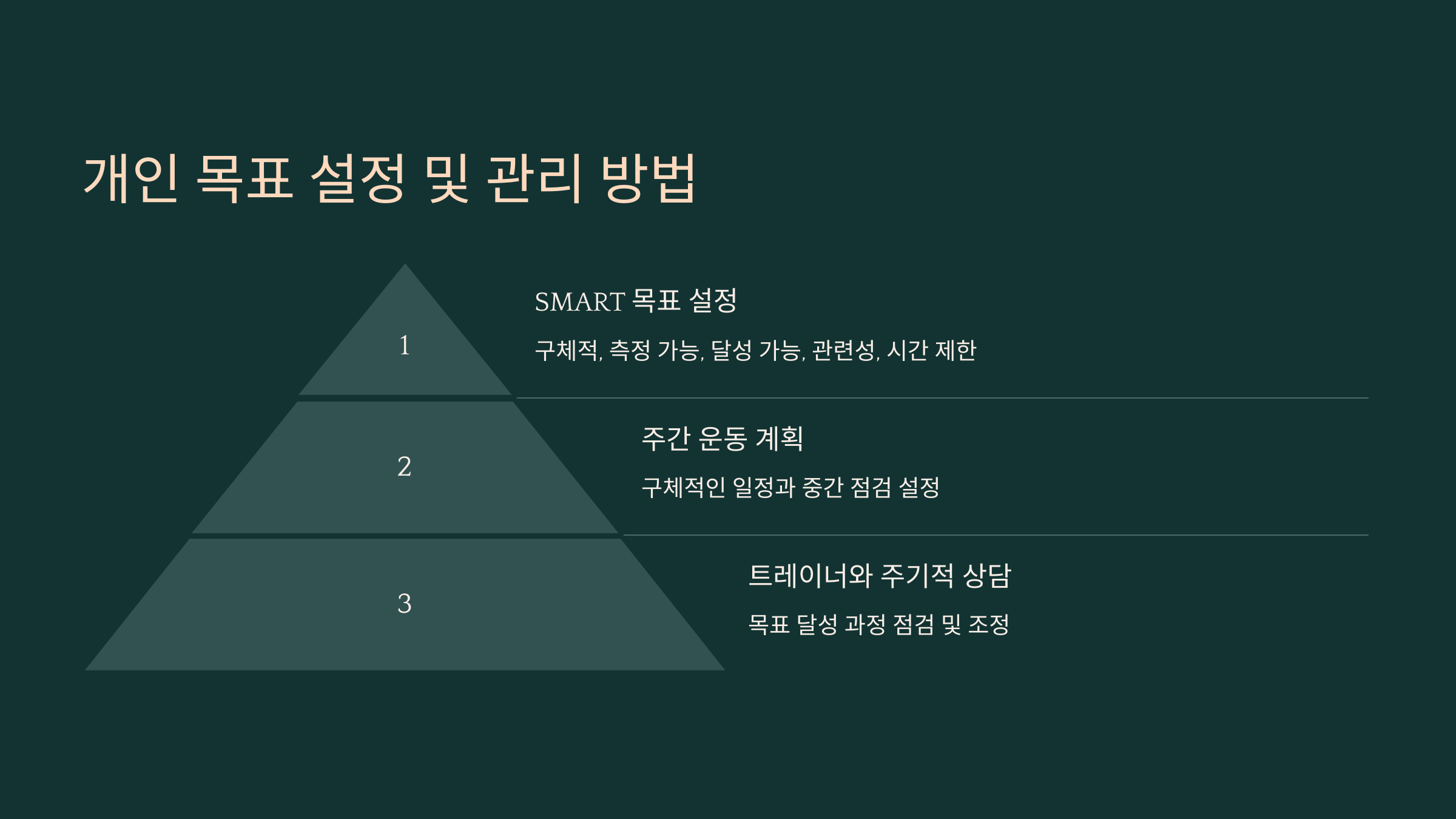 개인 목표 설정 및 관리 방법

1

SMART 목표 설정

구체적, 측정 가능, 달성 가능, 관련성, 시간 제한

2

주간 운동 계획

구체적인 일정과 중간 점검 설정

3

트레이너와 주기적 상담

목표 달성 과정 점검 및 조정